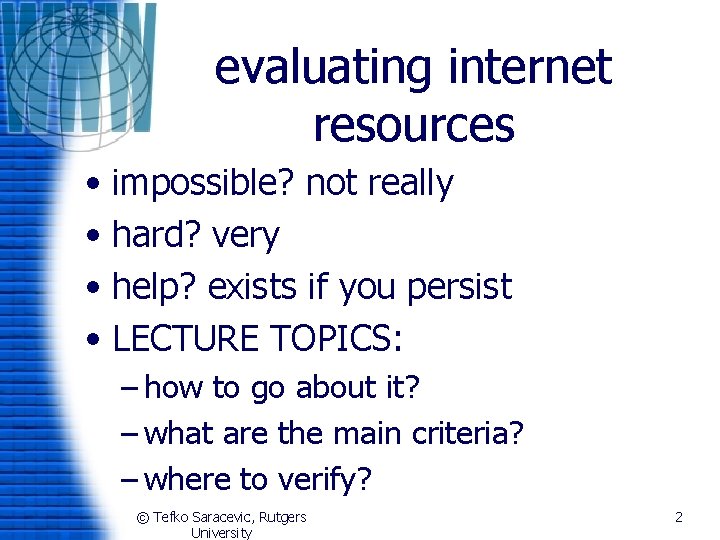 WWW

evaluating internet resources

• impossible? not really
• hard? very
• help? exists if you persist
• LECTURE TOPICS:
– how to go about it?
– what are the main criteria?
– where to verify?

© Tefko Saracevic, Rutgers University

2